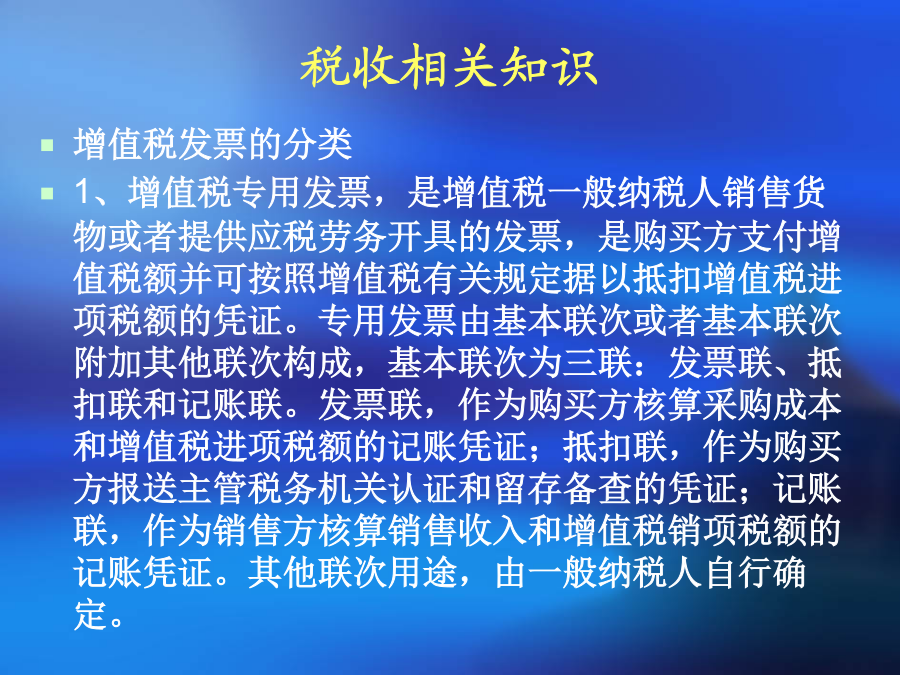 税收相关知识

增值税发票的分类

1、增值税专用发票，是增值税一般纳税人销售货物或者提供应税劳务开具的发票，是购买方支付增值税额并可按照增值税有关规定据以抵扣增值税进项税额的凭证。专用发票由基本联次或者基本联次附加其他联次构成，基本联次为三联：发票联、抵扣联和记账联。发票联，作为购买方核算采购成本和增值税进项税额的记账凭证；抵扣联，作为购买方报送主管税务机关认证和留存备查的凭证；记账联，作为销售方核算销售收入和增值税销项税额的记账凭证。其他联次用途，由一般纳税人自行确定。